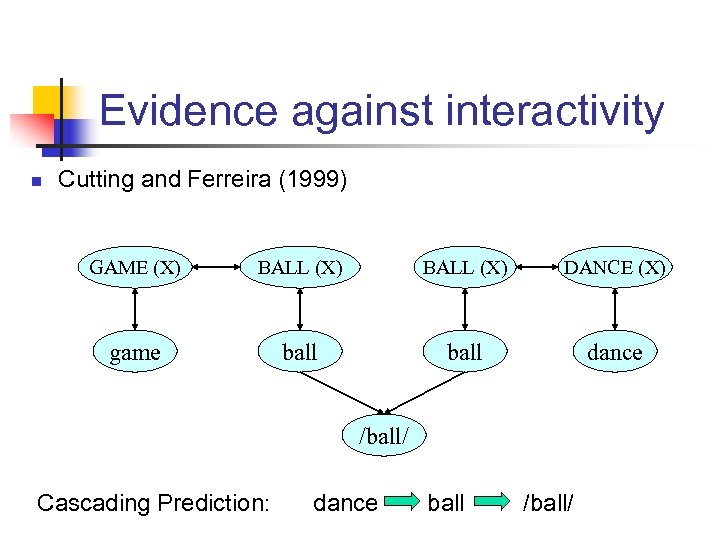 Evidence against interactivity

Cutting and Ferreira (1999)

GAME (X)
BALL (X)
BALL (X)
DANCE (X)

game
ball
ball
dance

/ball/

Cascading Prediction: dance ball /ball/